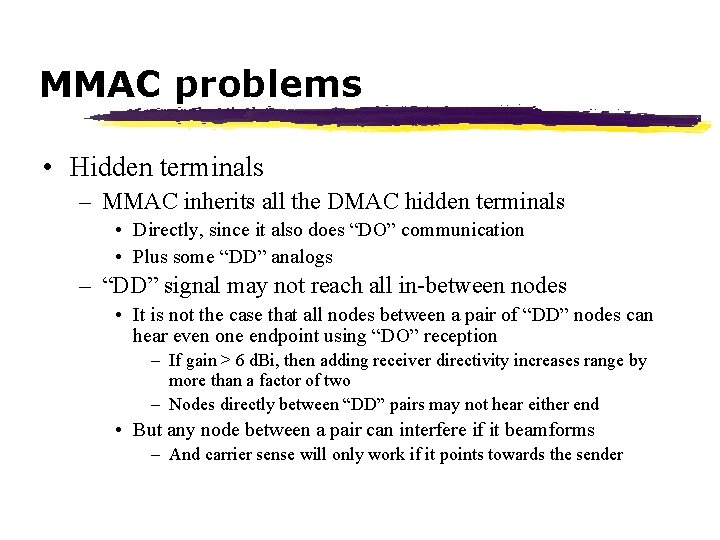 MMAC problems

• Hidden terminals
– MMAC inherits all the DMAC hidden terminals
• Directly, since it also does “DO” communication
• Plus some “DD” analogs
– “DD” signal may not reach all in-between nodes
• It is not the case that all nodes between a pair of “DD” nodes can hear even one endpoint using “DO” reception
– If gain > 6 dBi, then adding receiver directivity increases range by more than a factor of two
– Nodes directly between “DD” pairs may not hear either end
• But any node between a pair can interfere if it beamforms
– And carrier sense will only work if it points towards the sender